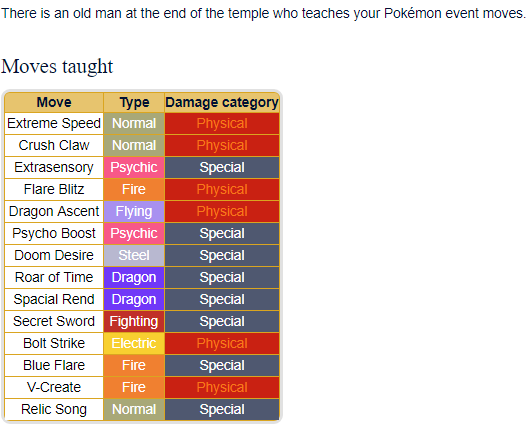 There is an old man at the end of the temple who teaches your Pokémon event moves.

Moves taught

| Move | Type | Damage category |
|---|---|---|
| Extreme Speed | Normal | Physical |
| Crush Claw | Normal | Physical |
| Extrasensory | Psychic | Special |
| Flare Blitz | Fire | Physical |
| Dragon Ascent | Flying | Physical |
| Psycho Boost | Psychic | Special |
| Doom Desire | Steel | Special |
| Roar of Time | Dragon | Special |
| Spacial Rend | Dragon | Special |
| Secret Sword | Fighting | Special |
| Bolt Strike | Electric | Physical |
| Blue Flare | Fire | Special |
| V-Create | Fire | Physical |
| Relic Song | Normal | Special |